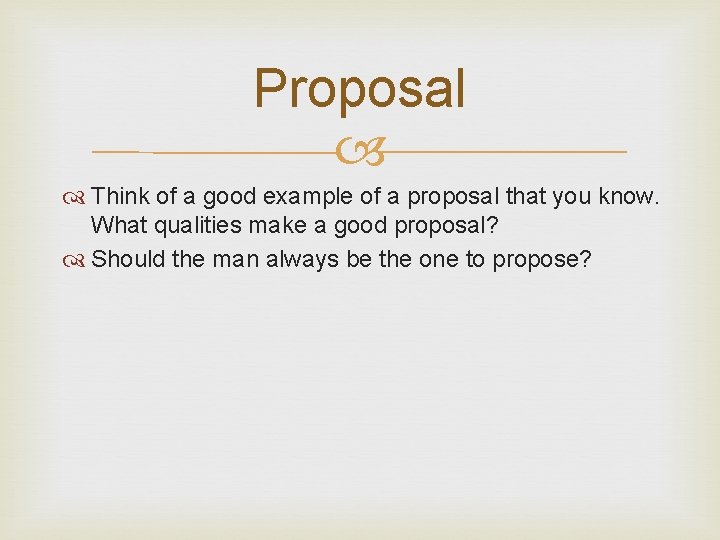 Proposal

Think of a good example of a proposal that you know. What qualities make a good proposal?

Should the man always be the one to propose?